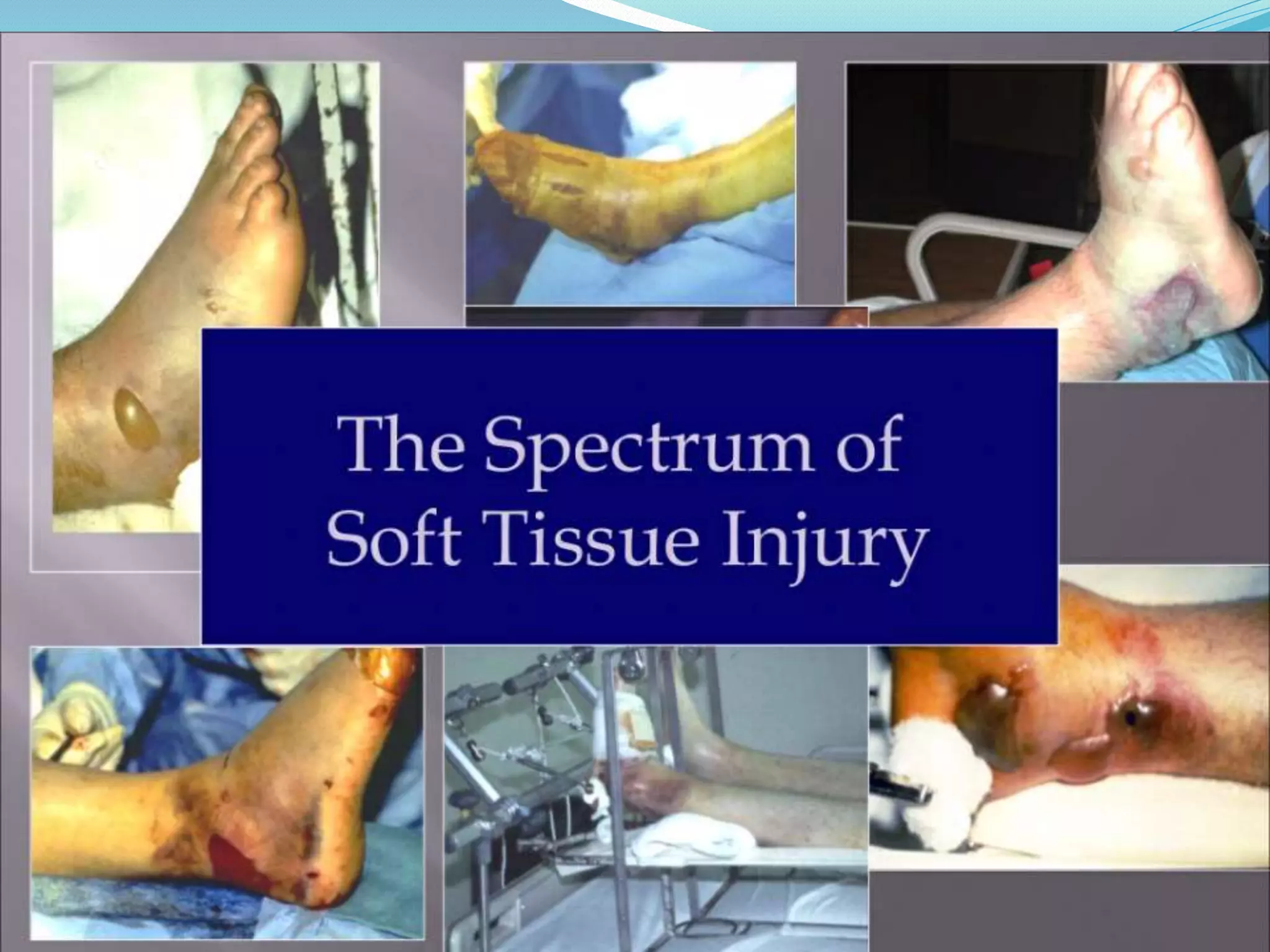 The Spectrum of Soft Tissue Injury